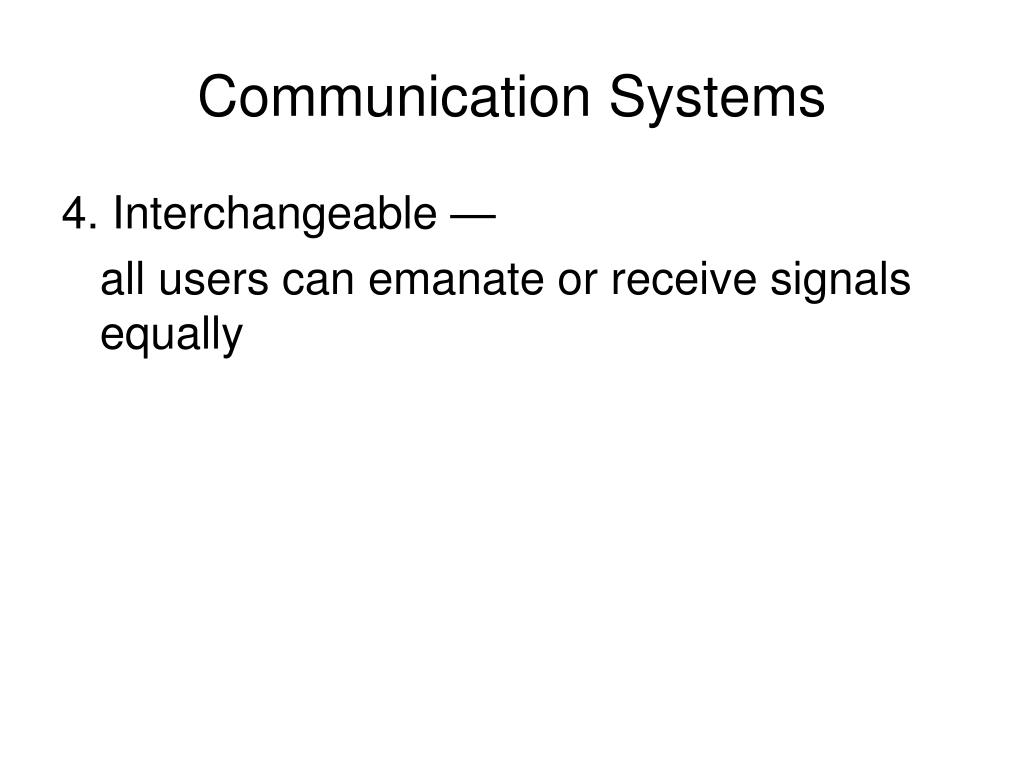 Communication Systems

4. Interchangeable —

all users can emanate or receive signals equally